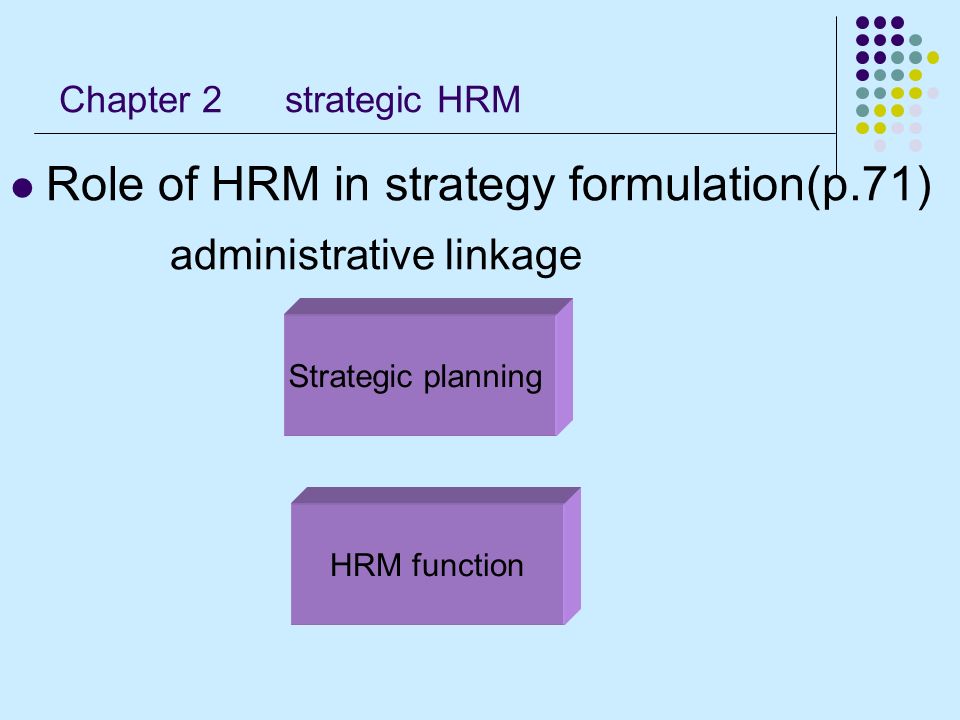 Chapter 2 strategic HRM

Role of HRM in strategy formulation(p.71)

administrative linkage

Strategic planning

HRM function